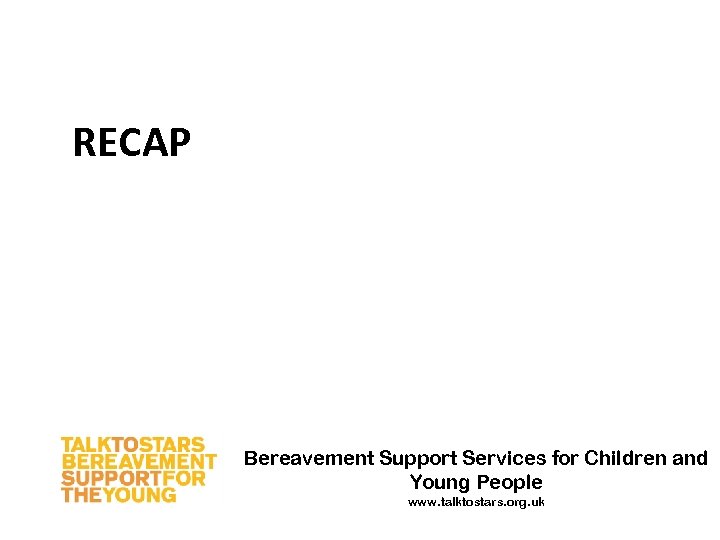 RECAP

TALKTOSTARS
BEREAVEMENT
SUPPORTFOR
THEYOUNG

Bereavement Support Services for Children and Young People
www.talktostars.org.uk